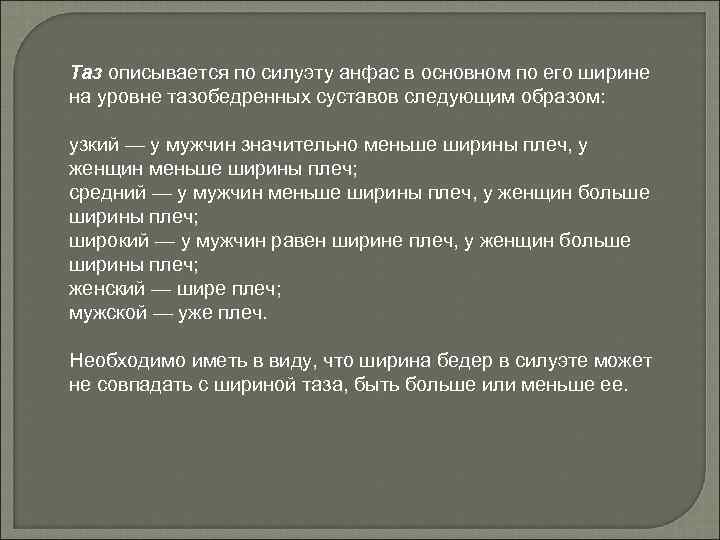 Таз описывается по силуэту анфас в основном по его ширине на уровне тазобедренных суставов следующим образом:

узкий — у мужчин значительно меньше ширины плеч, у женщин меньше ширины плеч;
средний — у мужчин меньше ширины плеч, у женщин больше ширины плеч;
широкий — у мужчин равен ширине плеч, у женщин больше ширины плеч;
женский — шире плеч;
мужской — уже плеч.

Необходимо иметь в виду, что ширина бедер в силуэте может не совпадать с шириной таза, быть больше или меньше ее.